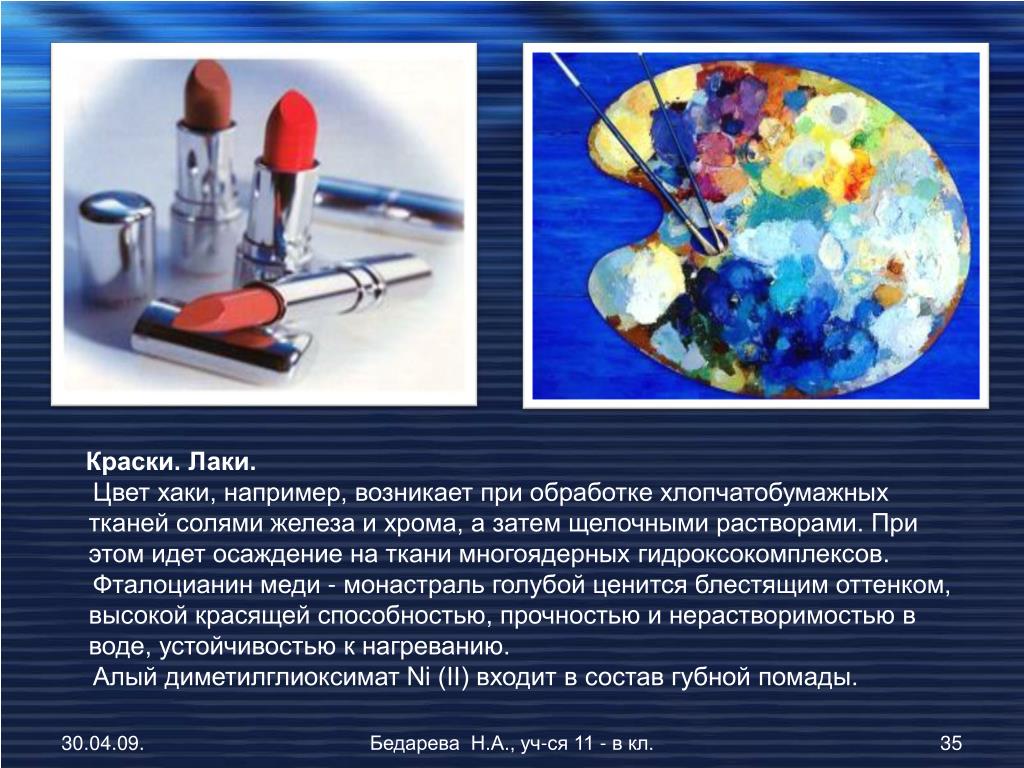 Краски. Лаки.

Цвет хаки, например, возникает при обработке хлопчатобумажных тканей солями железа и хрома, а затем щелочными растворами. При этом идет осаждение на ткани многоядерных гидроксокомплексов.

Фталоцианин меди - монастраль голубой ценится блестящим оттенком, высокой красящей способностью, прочностью и нерастворимостью в воде, устойчивостью к нагреванию.

Алый диметилглиоксимат Ni (II) входит в состав губной помады.

30.04.09.

Бедарева Н.А., уч-ся 11 - в кл.

35